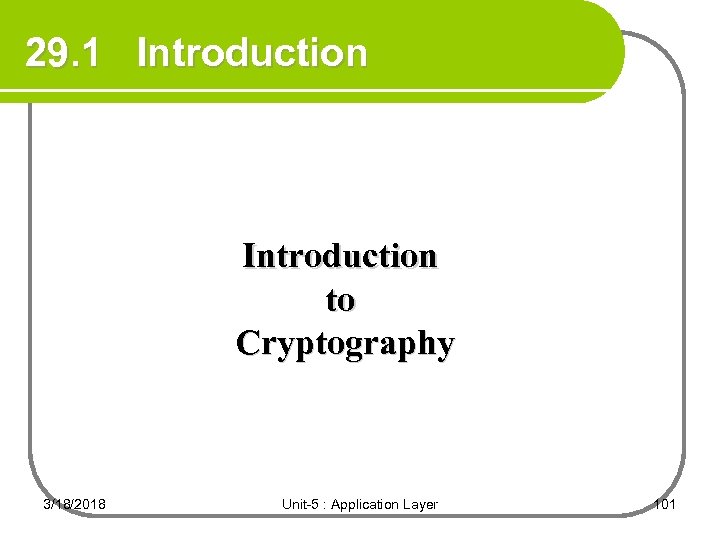 29.1 Introduction

Introduction to Cryptography

3/18/2018

Unit-5 : Application Layer

101